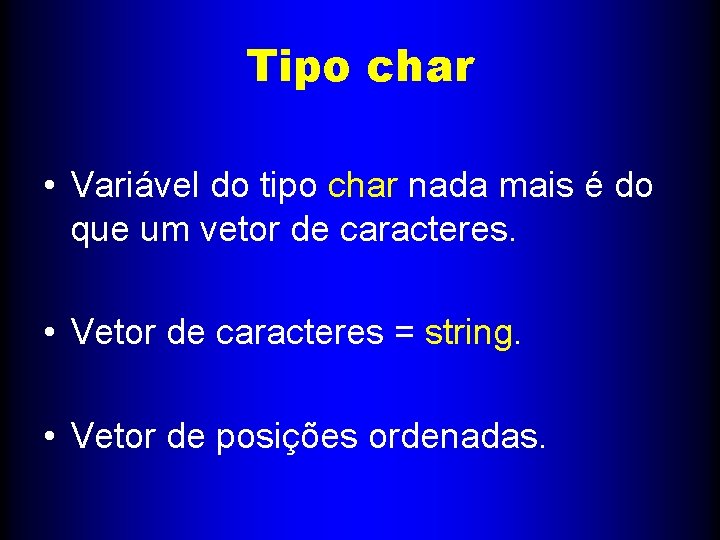 Tipo char

• Variável do tipo char nada mais é do que um vetor de caracteres.

• Vetor de caracteres = string.

• Vetor de posições ordenadas.